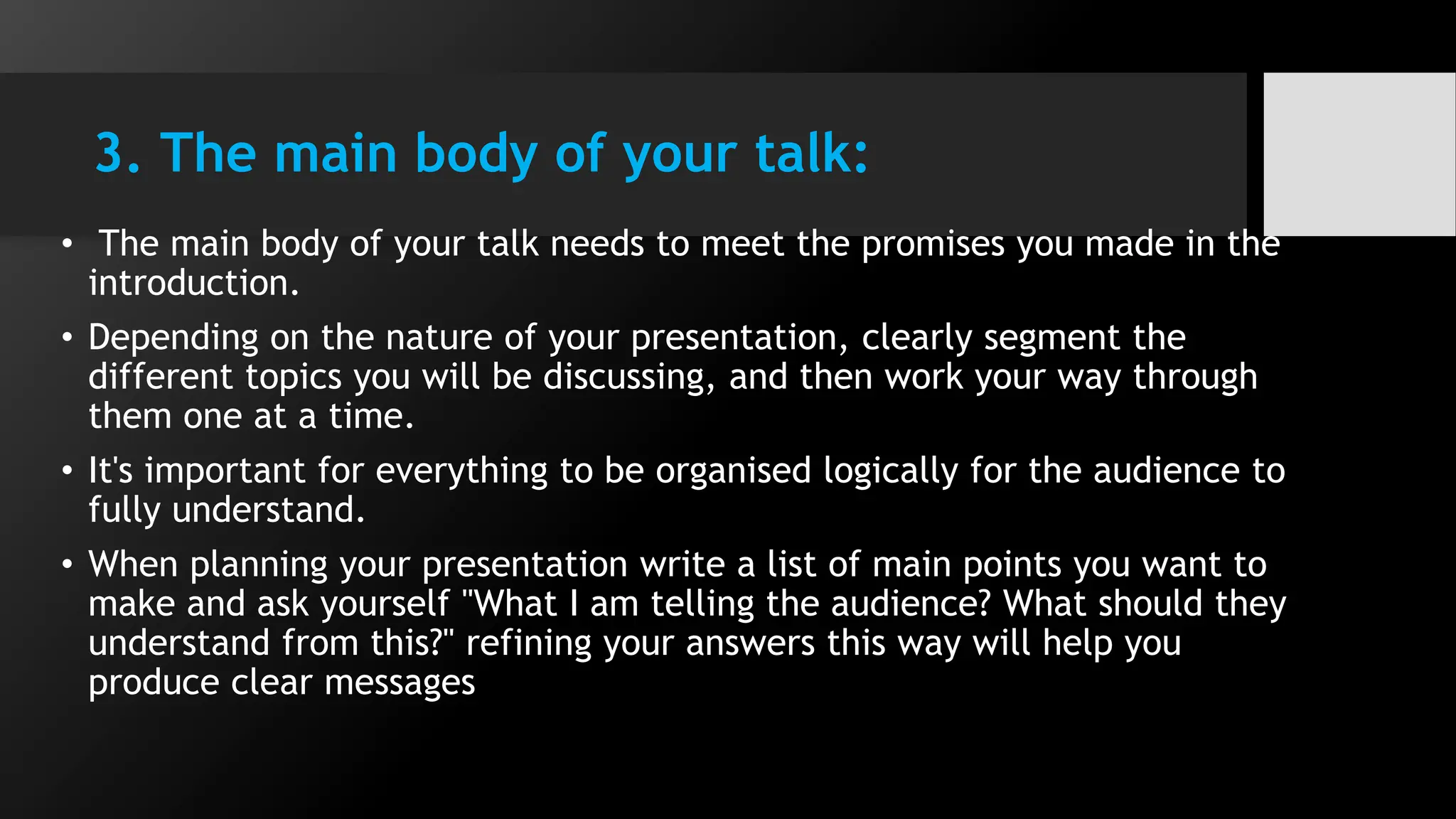 3. The main body of your talk:

• The main body of your talk needs to meet the promises you made in the introduction.

• Depending on the nature of your presentation, clearly segment the different topics you will be discussing, and then work your way through them one at a time.

• It's important for everything to be organised logically for the audience to fully understand.

• When planning your presentation write a list of main points you want to make and ask yourself "What I am telling the audience? What should they understand from this?" refining your answers this way will help you produce clear messages